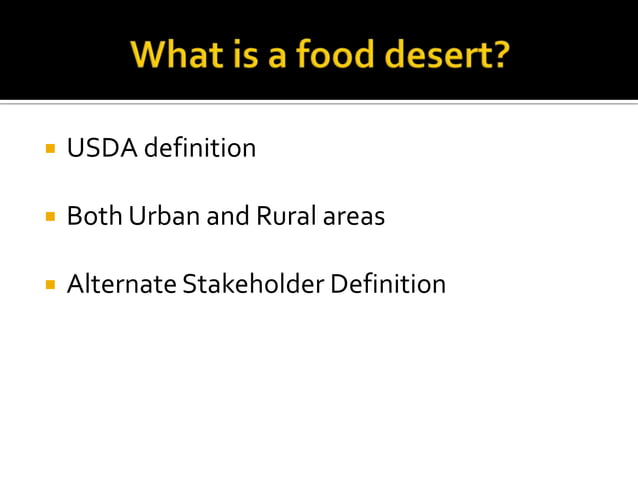 What is a food desert?

- USDA definition
- Both Urban and Rural areas
- Alternate Stakeholder Definition